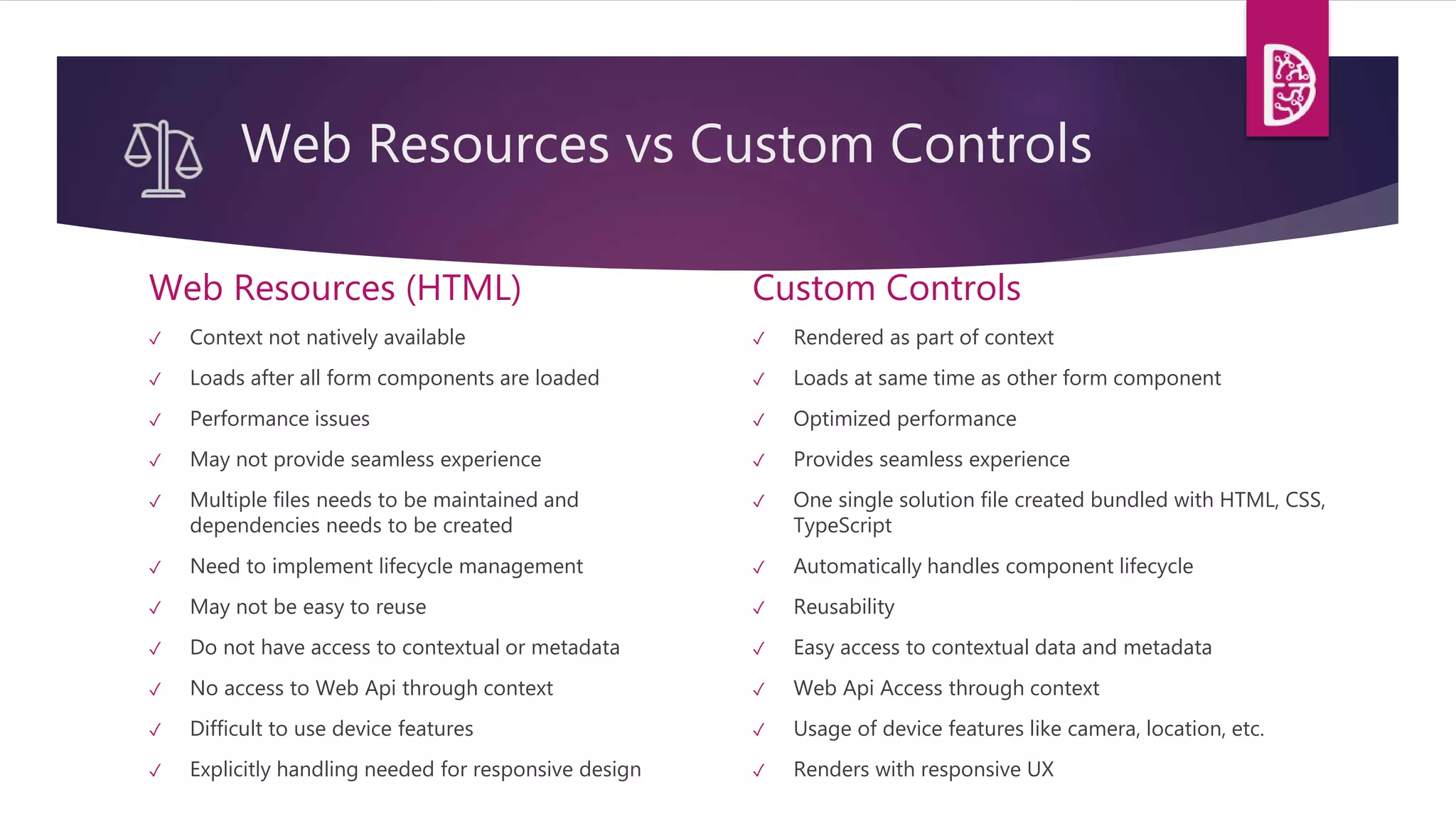 Web Resources vs Custom Controls

Web Resources (HTML)

✓ Context not natively available

✓ Loads after all form components are loaded

✓ Performance issues

✓ May not provide seamless experience

✓ Multiple files needs to be maintained and dependencies needs to be created

✓ Need to implement lifecycle management

✓ May not be easy to reuse

✓ Do not have access to contextual or metadata

✓ No access to Web Api through context

✓ Difficult to use device features

✓ Explicitly handling needed for responsive design

Custom Controls

✓ Rendered as part of context

✓ Loads at same time as other form component

✓ Optimized performance

✓ Provides seamless experience

✓ One single solution file created bundled with HTML, CSS, TypeScript

✓ Automatically handles component lifecycle

✓ Reusability

✓ Easy access to contextual data and metadata

✓ Web Api Access through context

✓ Usage of device features like camera, location, etc.

✓ Renders with responsive UX